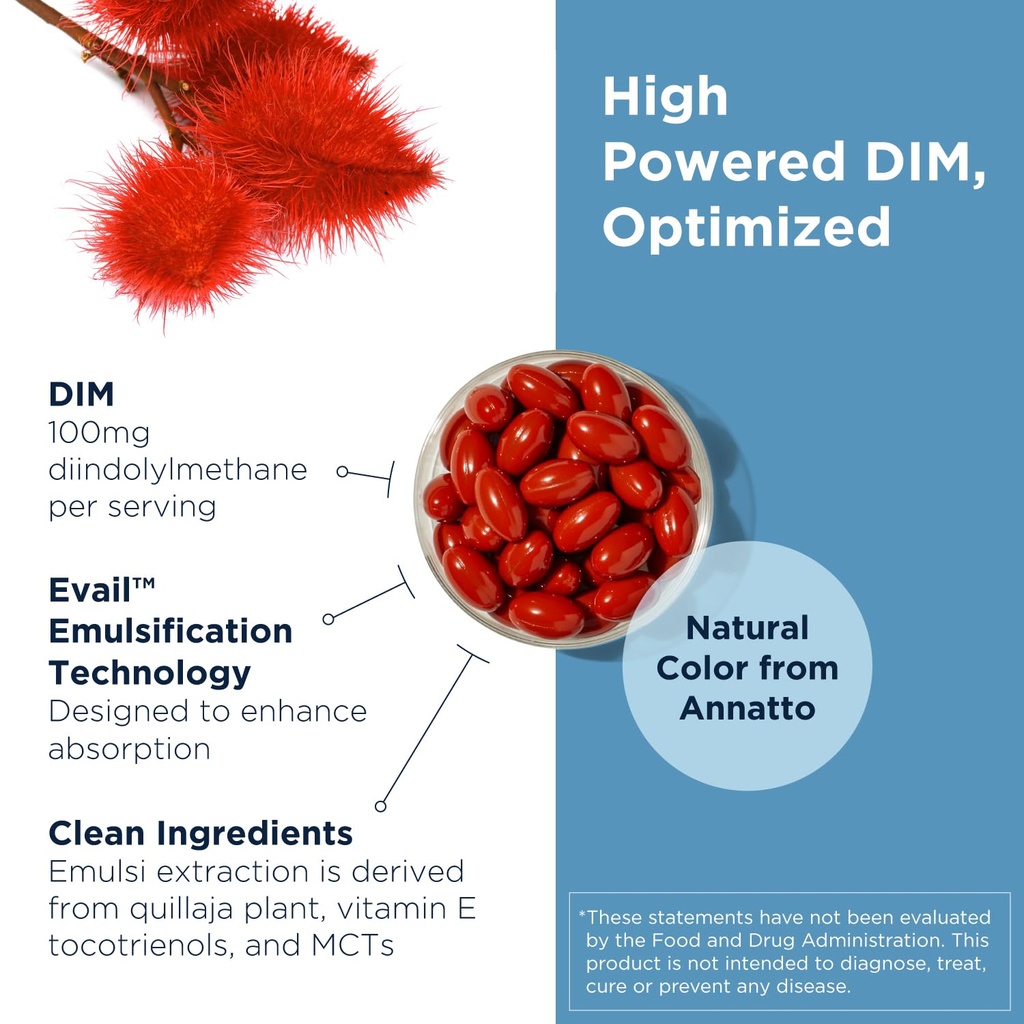 High Powered DIM, Optimized

DIM
100mg diindolylmethane per serving

Evail™ Emulsification Technology
Designed to enhance absorption

Clean Ingredients
Emulsi extraction is derived from quillaja plant, vitamin E tocotrienols, and MCTs

Natural Color from Annatto

*These statements have not been evaluated by the Food and Drug Administration. This product is not intended to diagnose, treat, cure or prevent any disease.